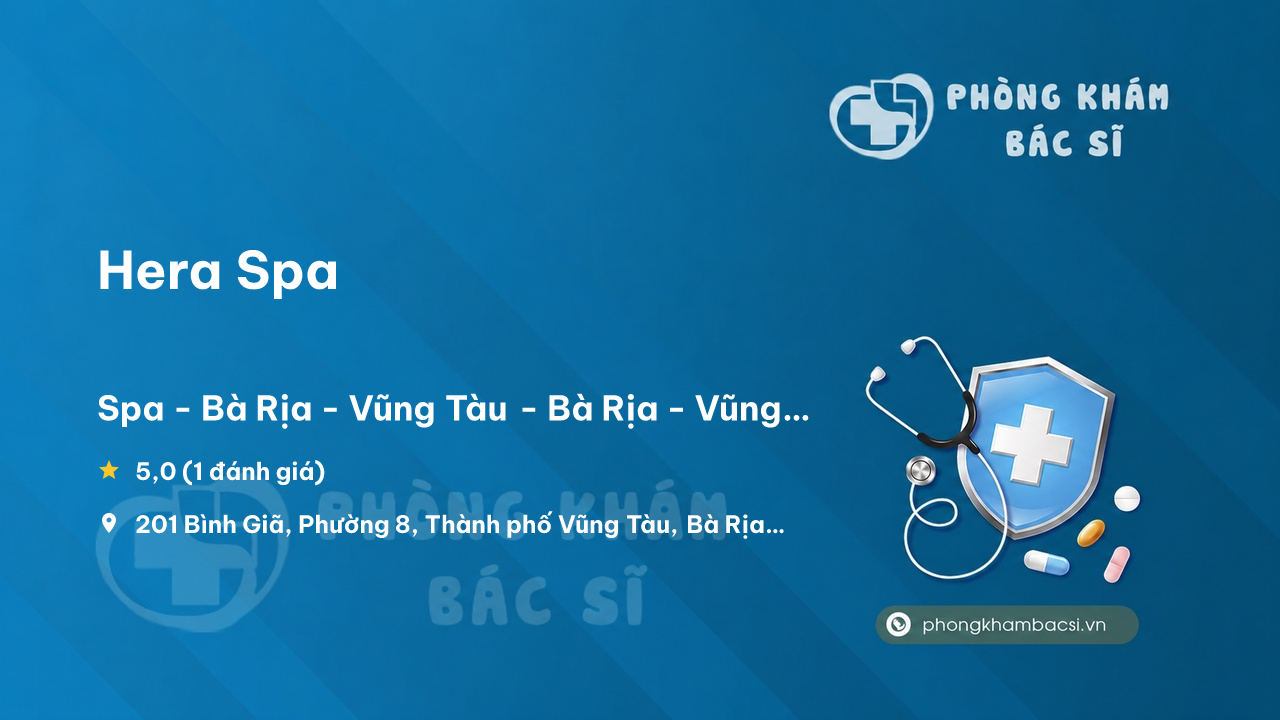 PHÒNG KHÁM BÁC SĨ

Hera Spa

Spa - Bà Rịa - Vũng Tàu - Bà Rịa - Vũng...

5,0 (1 đánh giá)

201 Bình Giã, Phường 8, Thành phố Vũng Tàu, Bà Rịa...

PHÒNG KHÁM BÁC SĨ

phongkhambacsi.vn